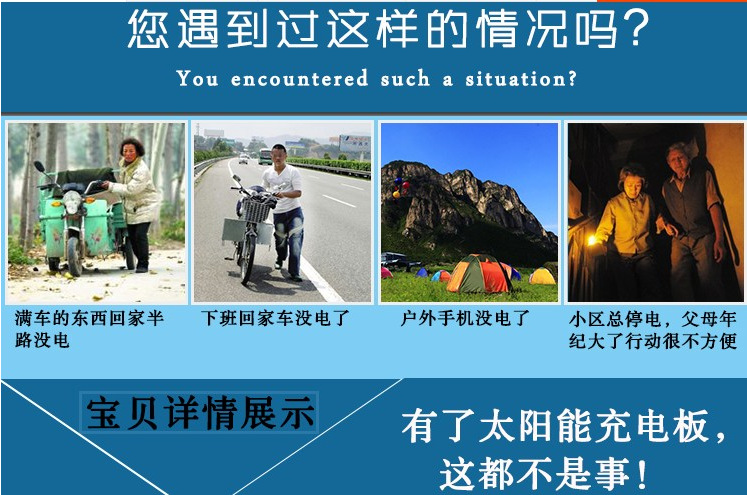 您遇到过这样的情况吗?

You encountered such a situation?

满车的东西回家半路没电

下班回家车没电了

户外手机没电了

小区总停电，父母年纪大了行动很不方便

宝贝详情展示

有了太阳能充电板，这都不是事！